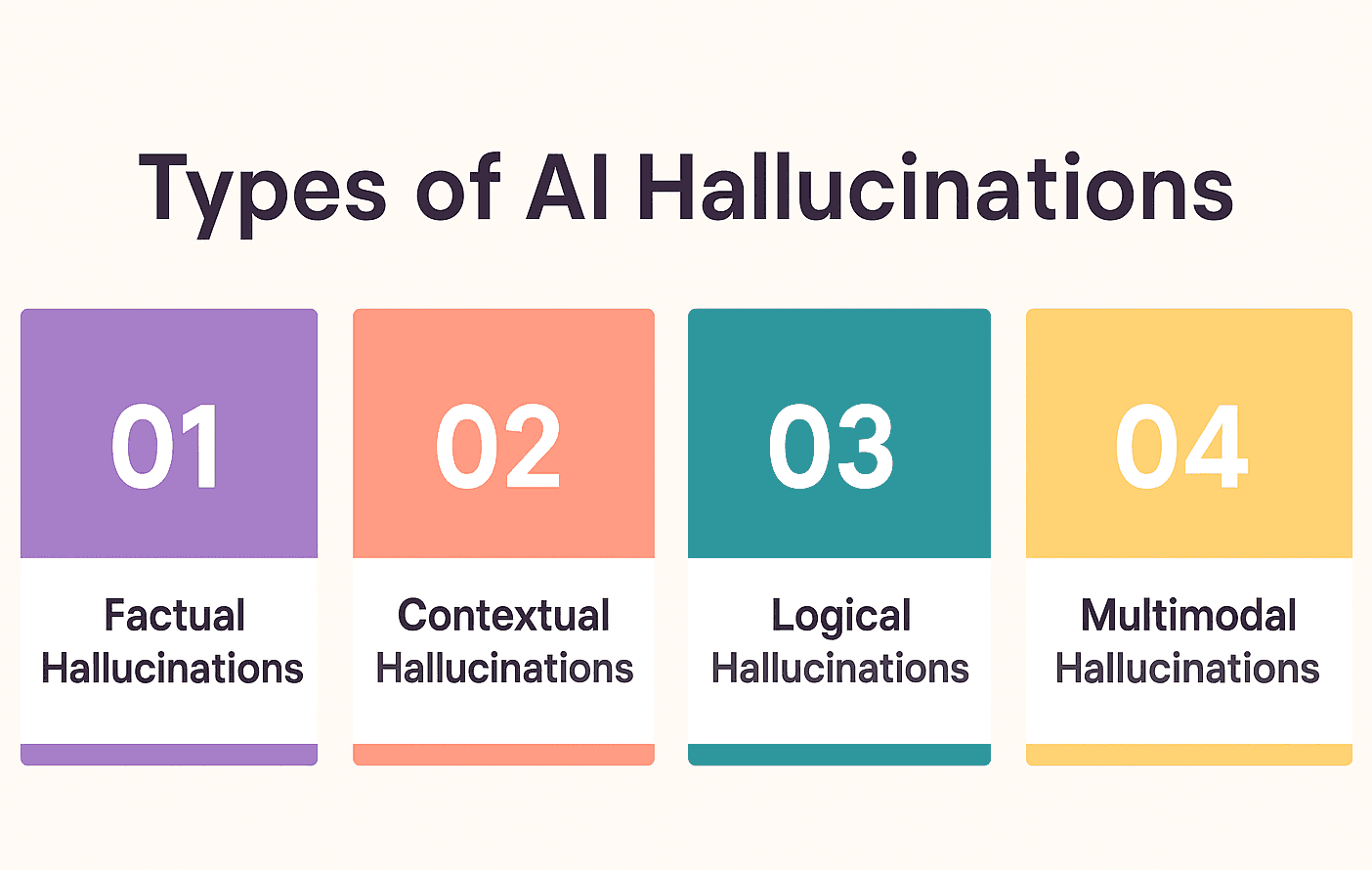 Types of AI Hallucinations

01

Factual Hallucinations

02

Contextual Hallucinations

03

Logical Hallucinations

04

Multimodal Hallucinations